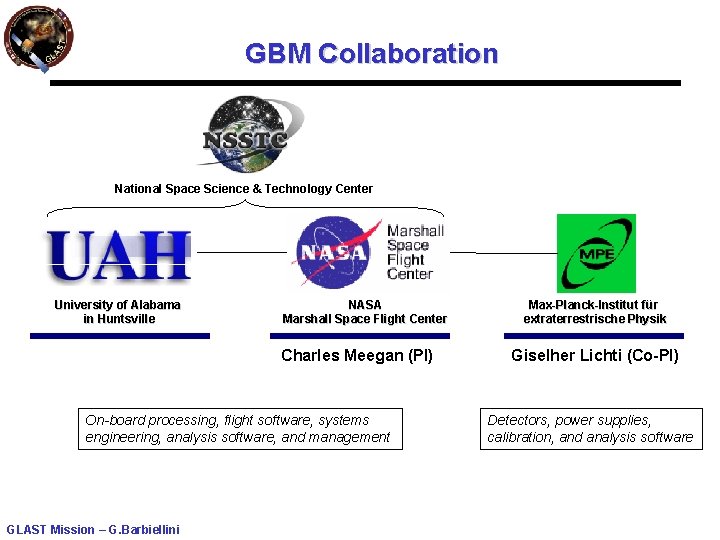 GLAST

GBM Collaboration

NSSTC

National Space Science & Technology Center

UAH

NASA

Marshall Space Flight Center

MPE

University of Alabama in Huntsville

NASA Marshall Space Flight Center

Max-Planck-Institut für extraterrestrische Physik

Charles Meegan (PI)

Giselher Lichti (Co-PI)

On-board processing, flight software, systems engineering, analysis software, and management

Detectors, power supplies, calibration, and analysis software

GLAST Mission – G.Barbiellini